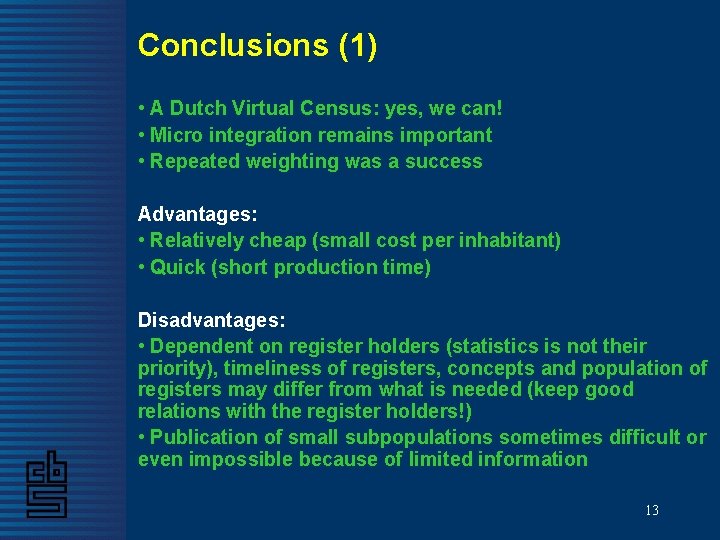 Conclusions (1)

• A Dutch Virtual Census: yes, we can!
• Micro integration remains important
• Repeated weighting was a success

Advantages:
• Relatively cheap (small cost per inhabitant)
• Quick (short production time)

Disadvantages:
• Dependent on register holders (statistics is not their priority), timeliness of registers, concepts and population of registers may differ from what is needed (keep good relations with the register holders!)
• Publication of small subpopulations sometimes difficult or even impossible because of limited information

cbs

13